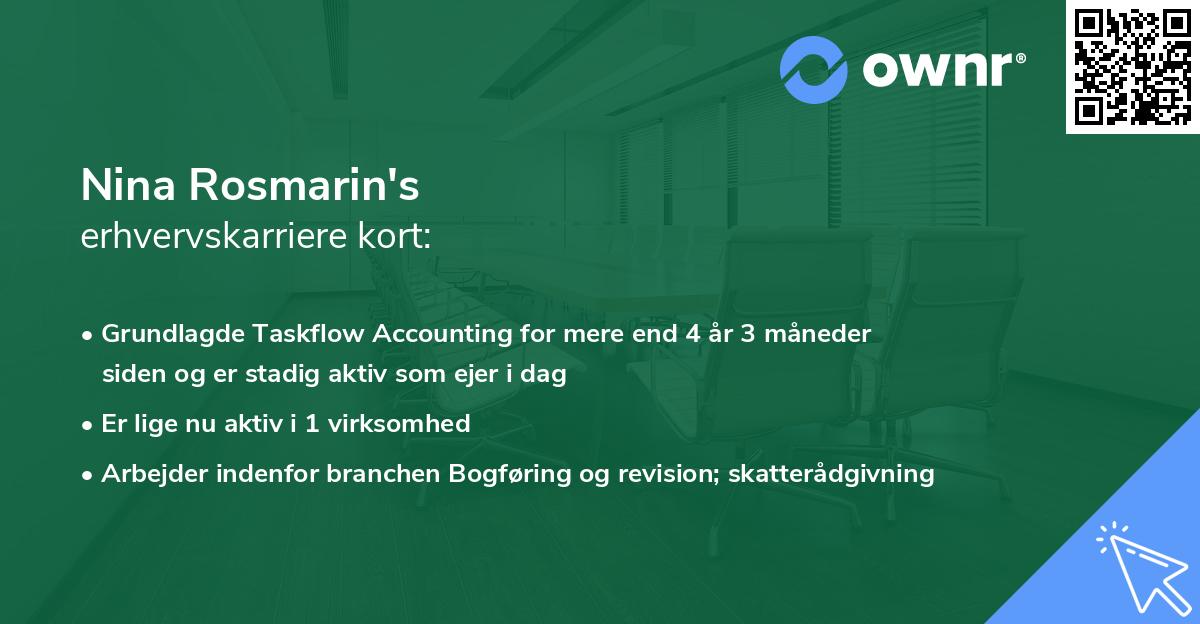 ownr®

Nina Rosmarin's
erhvervskarriere kort:

• Grundlagde Taskflow Accounting for mere end 4 år 3 måneder siden og er stadig aktiv som ejer i dag
• Er lige nu aktiv i 1 virksomhed
• Arbejder indenfor branchen Bogføring og revision; skatterådgivning